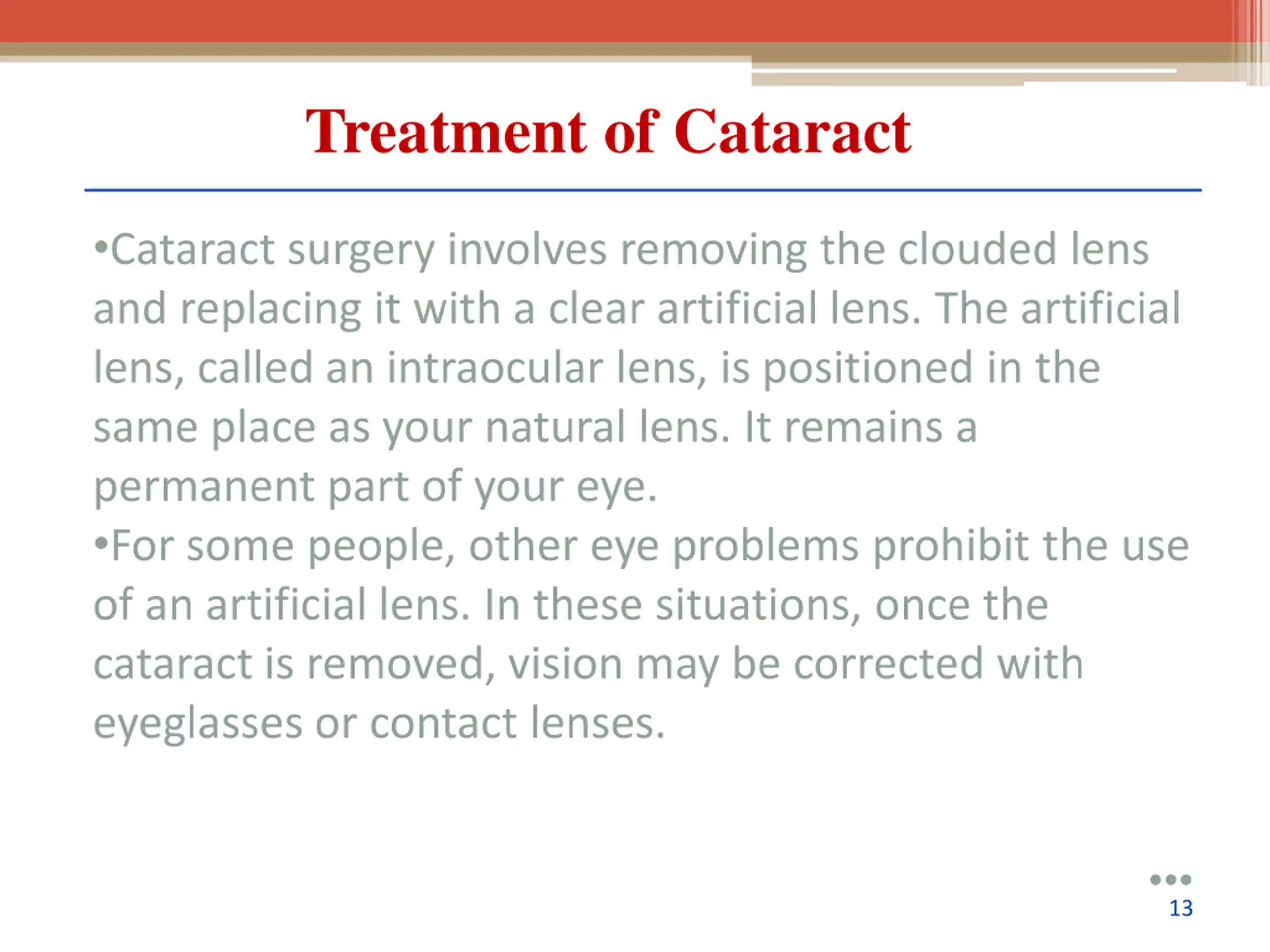 Treatment of Cataract

•Cataract surgery involves removing the clouded lens and replacing it with a clear artificial lens. The artificial lens, called an intraocular lens, is positioned in the same place as your natural lens. It remains a permanent part of your eye.
•For some people, other eye problems prohibit the use of an artificial lens. In these situations, once the cataract is removed, vision may be corrected with eyeglasses or contact lenses.

13